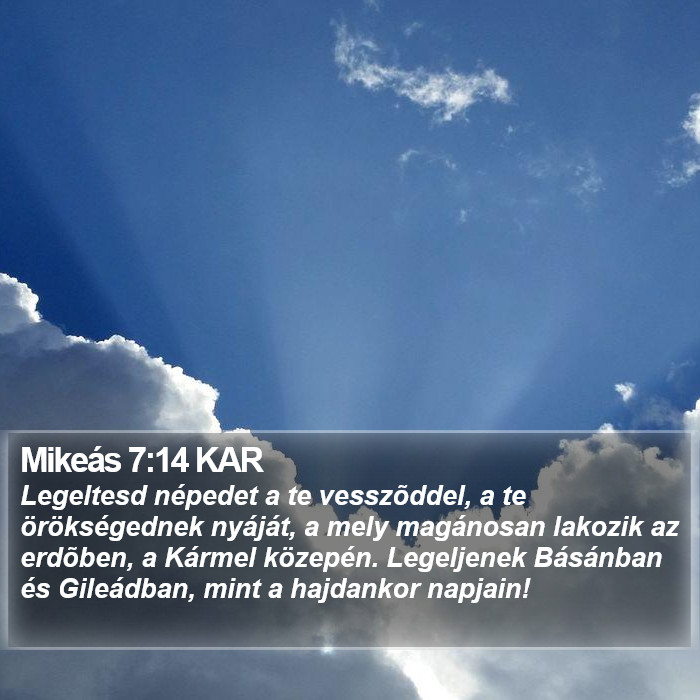 Mikeás 7:14 KAR
Legeltesd népedet a te vesszõddel, a te örökségednek nyáját, a mely magánosan lakozik az erdõben, a Kármel közepén. Legeljenek Básánban és Gileádban, mint a hajdankor napjain!